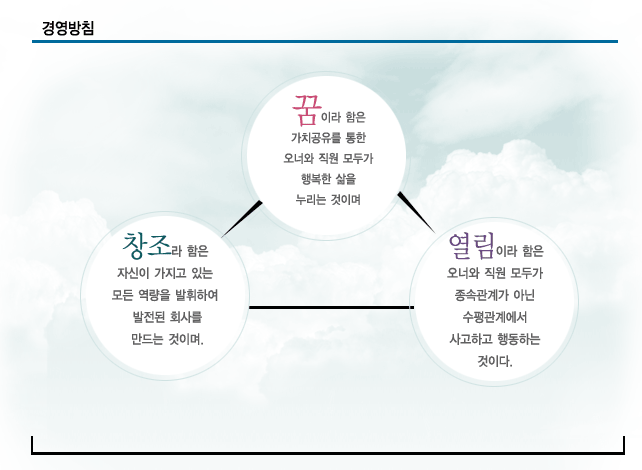 경영방침

꿈이라 함은
가치공유를 통한
오너와 직원 모두가
행복한 삶을
누리는 것이며

창조라 함은
자신이 가지고 있는
모든 역량을 발휘하여
발전된 회사를
만드는 것이며.

열림이라 함은
오너와 직원 모두가
종속관계가 아닌
수평관계에서
사고하고 행동하는
것이다.